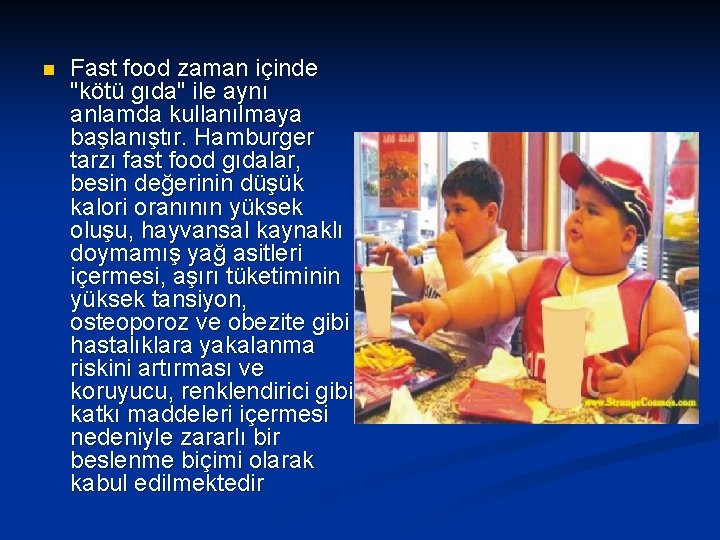 Fast food zaman içinde "kötü gıda" ile aynı anlamda kullanılmaya başlanıştır. Hamburger tarzı fast food gıdalar, besin değerinin düşük kalori oranının yüksek oluşu, hayvansal kaynaklı doymamış yağ asitleri içermesi, aşırı tüketiminin yüksek tansiyon, osteoporoz ve obezite gibi hastalıklara yakalanma riskini artırması ve koruyucu, renklendirici gibi katkı maddeleri içermesi nedeniyle zararlı bir beslenme biçimi olarak kabul edilmektedir

www.StrangeCosmos.com